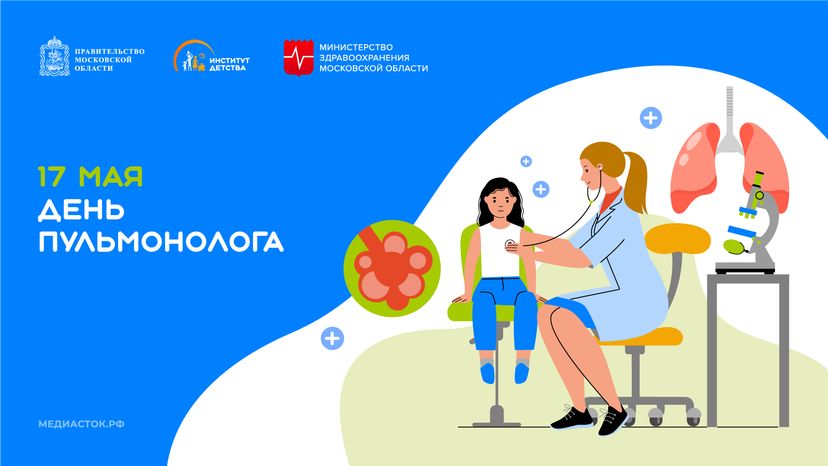 ПРАВИТЕЛЬСТВО МОСКОВСКОЙ ОБЛАСТИ

ИНСТИТУТ ДЕТСТВА

МИНИСТЕРСТВО ЗДРАВООХРАНЕНИЯ МОСКОВСКОЙ ОБЛАСТИ

17 МАЯ

ДЕНЬ ПУЛЬМОНОЛОГА

МЕДИАСТОК.РФ